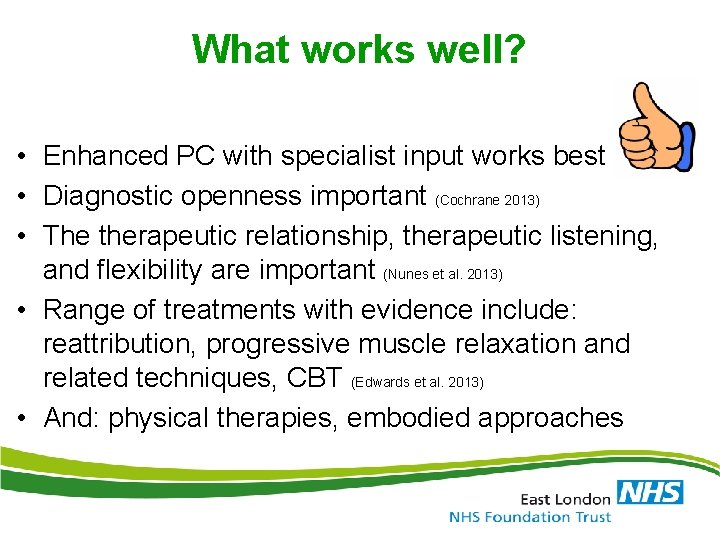 What works well?

• Enhanced PC with specialist input works best
• Diagnostic openness important (Cochrane 2013)
• The therapeutic relationship, therapeutic listening, and flexibility are important (Nunes et al. 2013)
• Range of treatments with evidence include: reattribution, progressive muscle relaxation and related techniques, CBT (Edwards et al. 2013)
• And: physical therapies, embodied approaches

East London NHS
NHS Foundation Trust